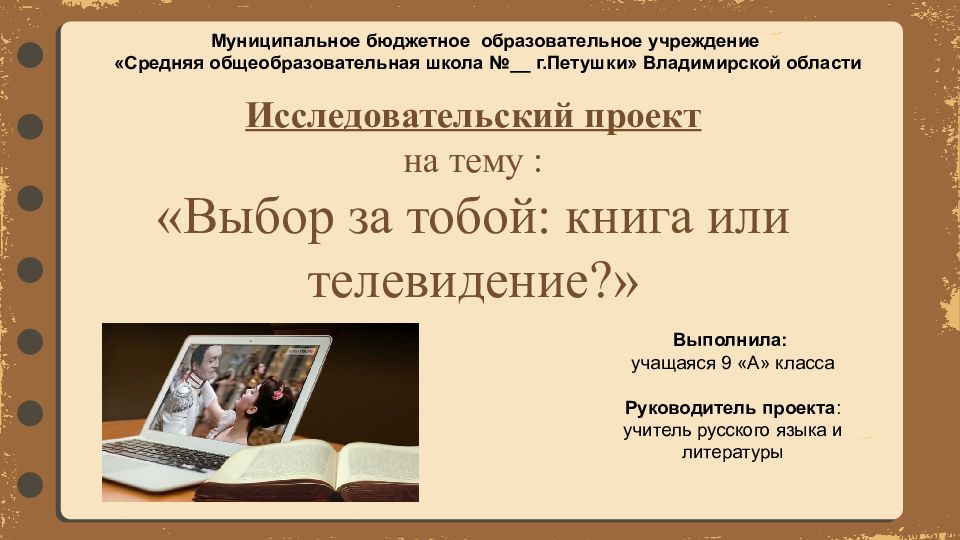 Муниципальное бюджетное образовательное учреждение
«Средняя общеобразовательная школа №__ г.Петушки» Владимирской области

Исследовательский проект
на тему :
«Выбор за тобой: книга или телевидение?»

Выполнила:
учащаяся 9 «А» класса

Руководитель проекта:
учитель русского языка и литературы